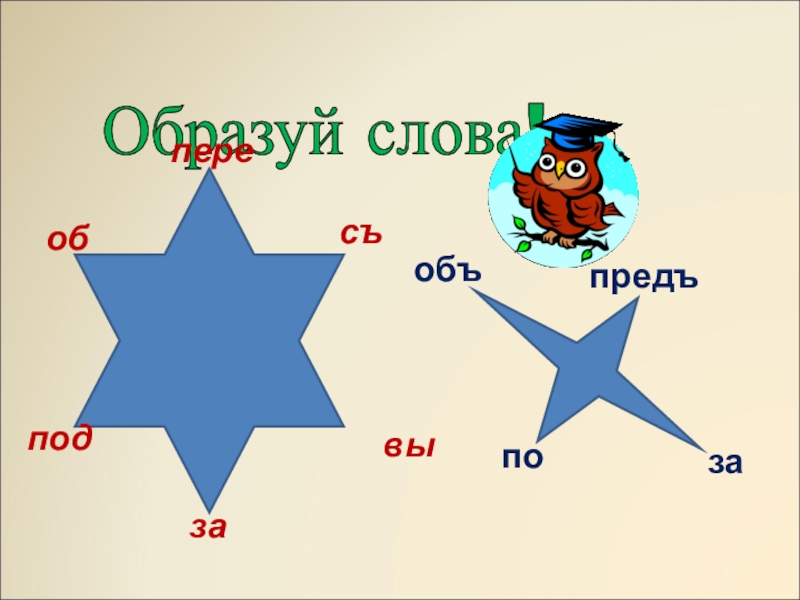 Образуй слова!

пере

об

съ

под

вы

за

объ

предъ

по

за